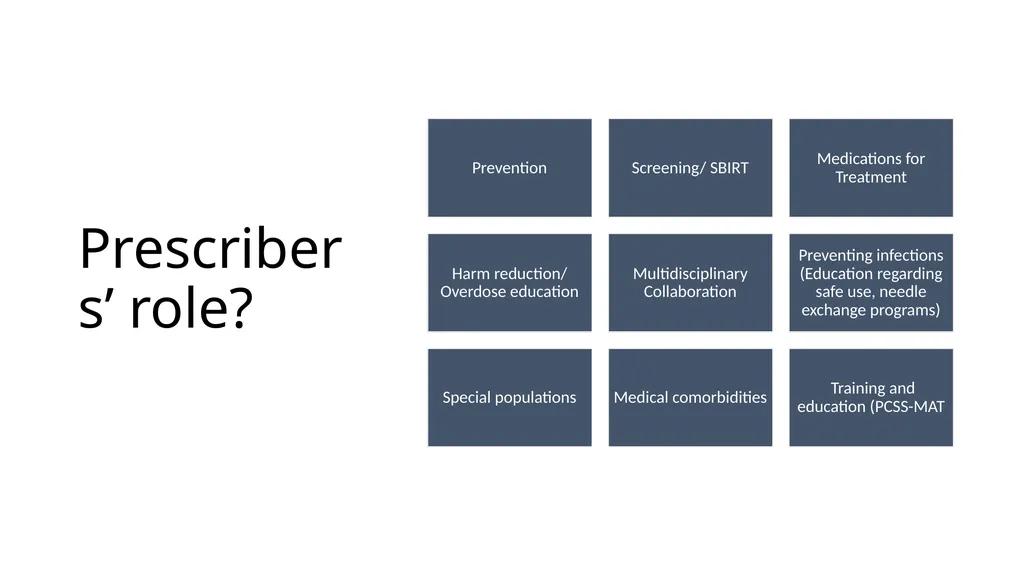 Prescriber s’ role?

Prevention

Screening/ SBIRT

Medications for Treatment

Harm reduction/ Overdose education

Multidisciplinary Collaboration

Preventing infections (Education regarding safe use, needle exchange programs)

Special populations

Medical comorbidities

Training and education (PCSS-MAT